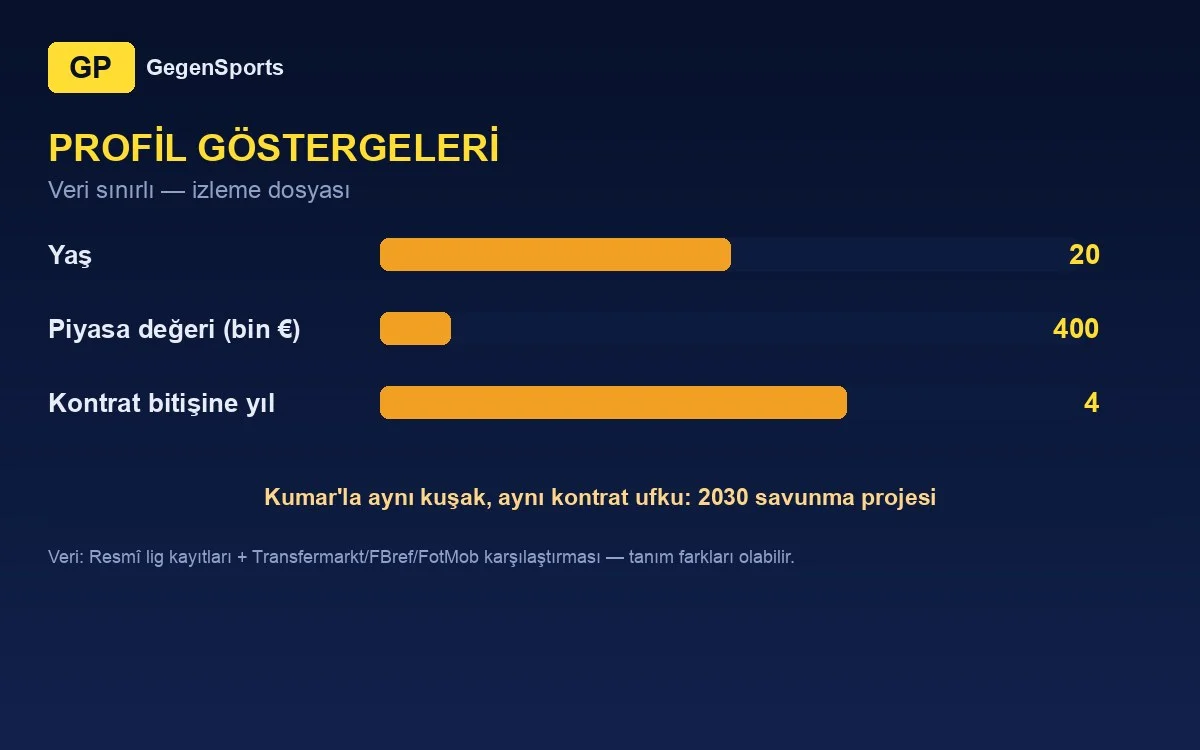 GP GegenSports

PROFİL GÖSTERGELERİ

Veri sınırlı — izleme dosyası

Yaş 20

Piyasa değeri (bin €) 400

Kontrat bitişine yıl 4

Kumar'la aynı kuşak, aynı kontrat ufku: 2030 savunma projesi

Veri: Resmî lig kayıtları + Transfermarkt/FBref/FotMob karşılaştırması — tanım farkları olabilir.